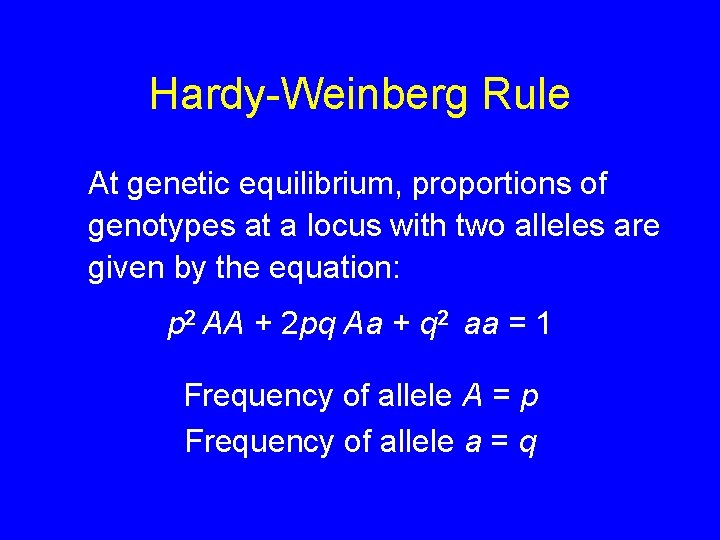 Hardy-Weinberg Rule

At genetic equilibrium, proportions of genotypes at a locus with two alleles are given by the equation:

$p^2 AA + 2pq Aa + q^2 aa = 1$

Frequency of allele $A = p$
Frequency of allele $a = q$